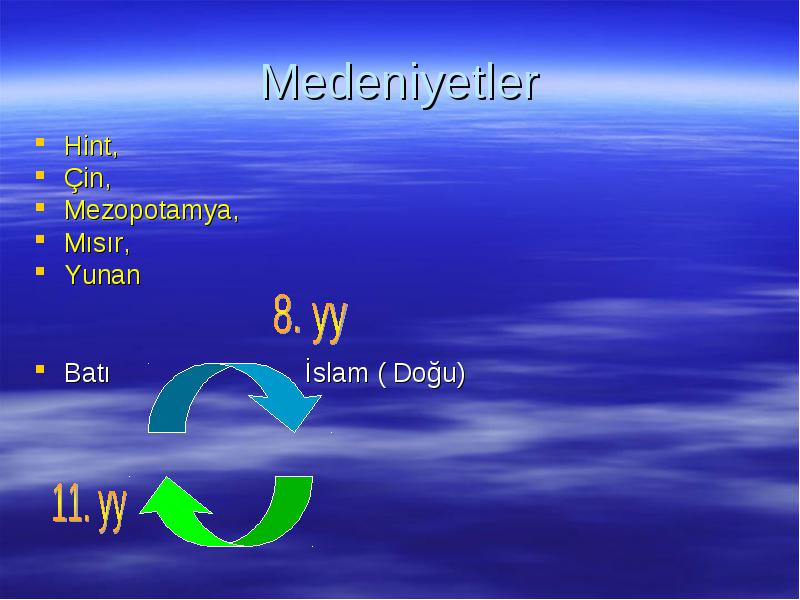 Medeniyetler

- Hint,
- Çin,
- Mezopotamya,
- Mısır,
- Yunan

8. yy

- Batı İslam ( Doğu)

11. yy